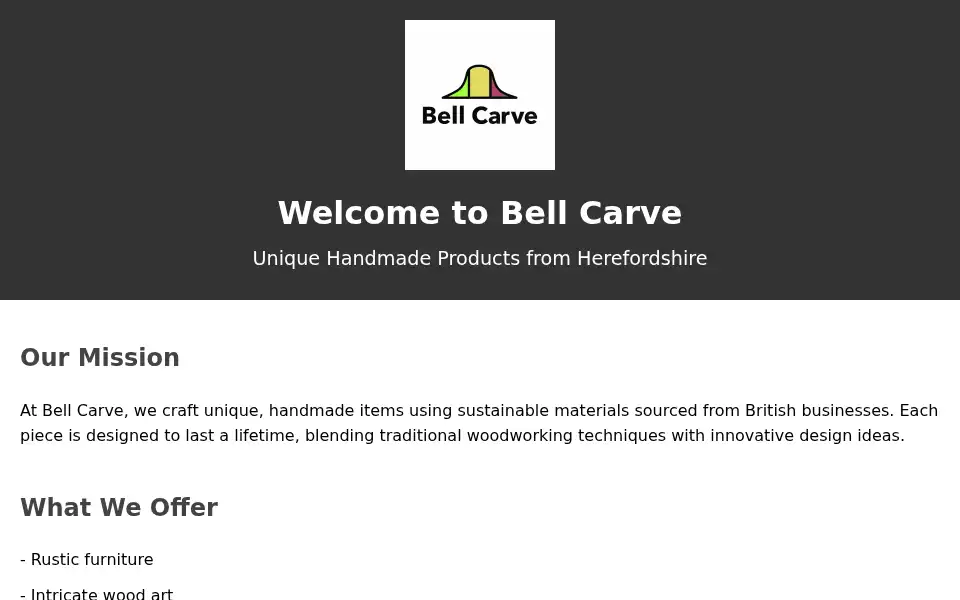 Bell Carve

Welcome to Bell Carve

Unique Handmade Products from Herefordshire

Our Mission

At Bell Carve, we craft unique, handmade items using sustainable materials sourced from British businesses. Each piece is designed to last a lifetime, blending traditional woodworking techniques with innovative design ideas.

What We Offer

- Rustic furniture

- Intricate wood art